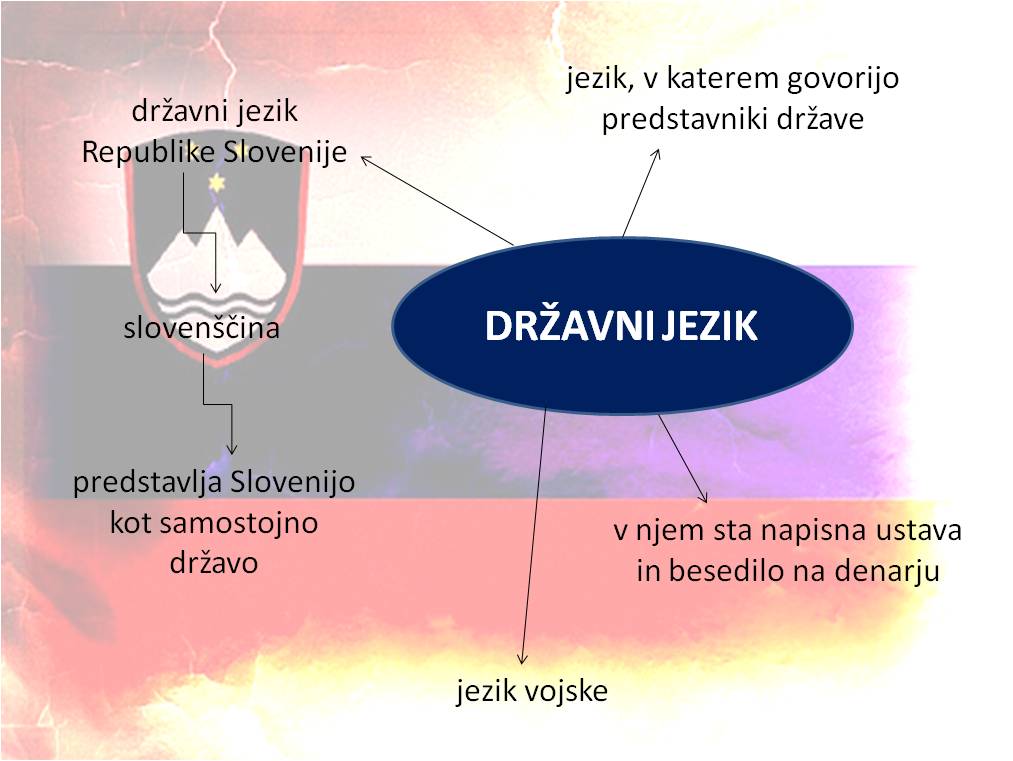 DRŽAVNI JEZIK

državni jezik Republike Slovenije

slovenščina

predstavlja Slovenijo kot samostojno državo

jezik, v katerem govorijo predstavniki države

v njem sta napisna ustava in besedilo na denarju

jezik vojske